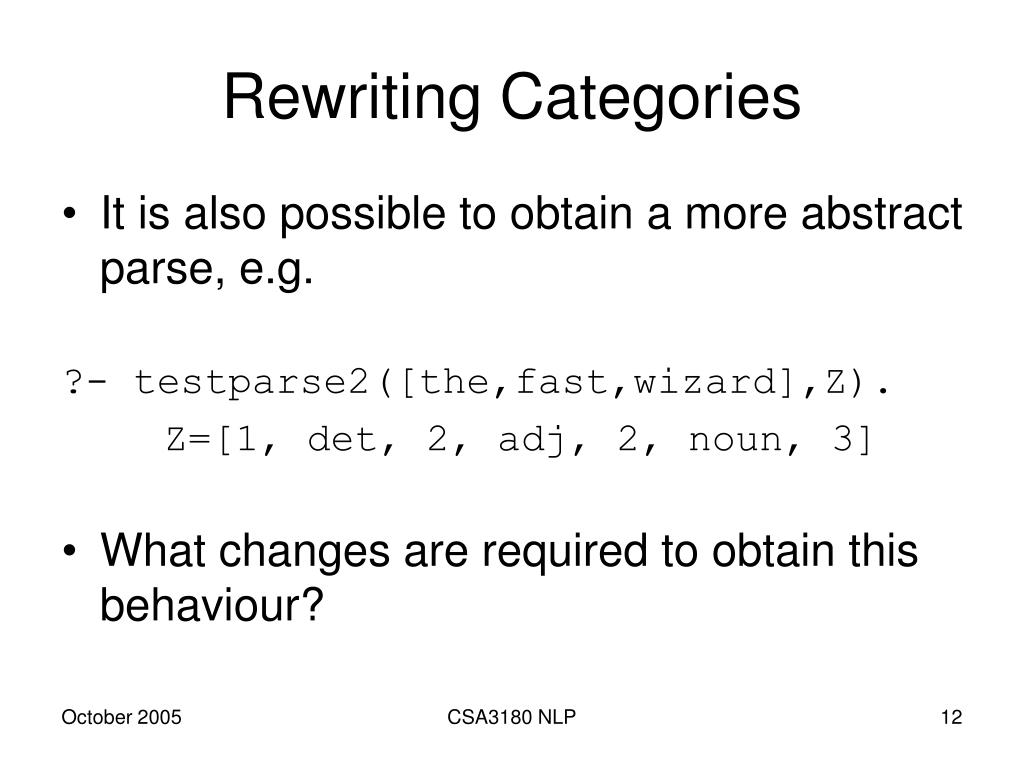 Rewriting Categories

• It is also possible to obtain a more abstract parse, e.g.

?- testparse2([the,fast,wizard],Z).
Z=[1, det, 2, adj, 2, noun, 3]

• What changes are required to obtain this behaviour?

October 2005

CSA3180 NLP

12